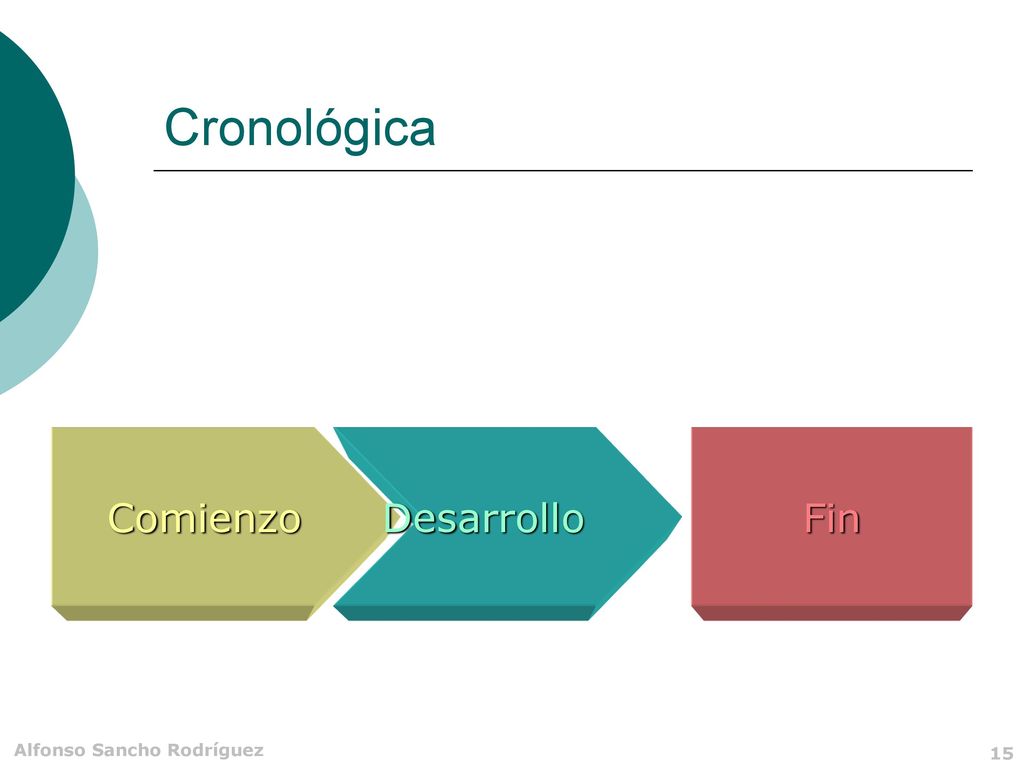 Cronológica

Comienzo

Desarrollo

Fin

Alfonso Sancho Rodríguez

15